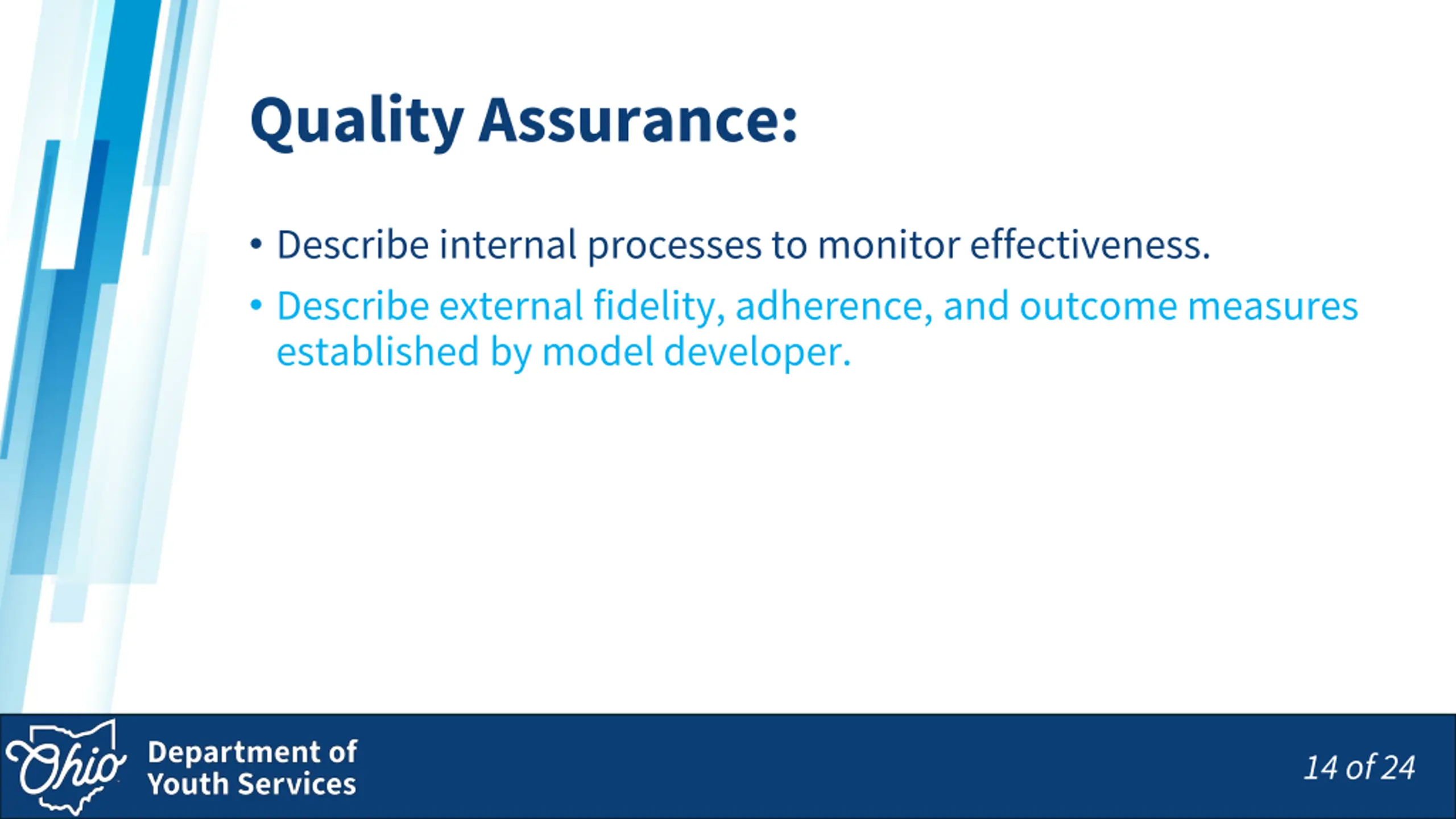 Quality Assurance:

• Describe internal processes to monitor effectiveness.
• Describe external fidelity, adherence, and outcome measures established by model developer.

Ohio Department of Youth Services

14 of 24